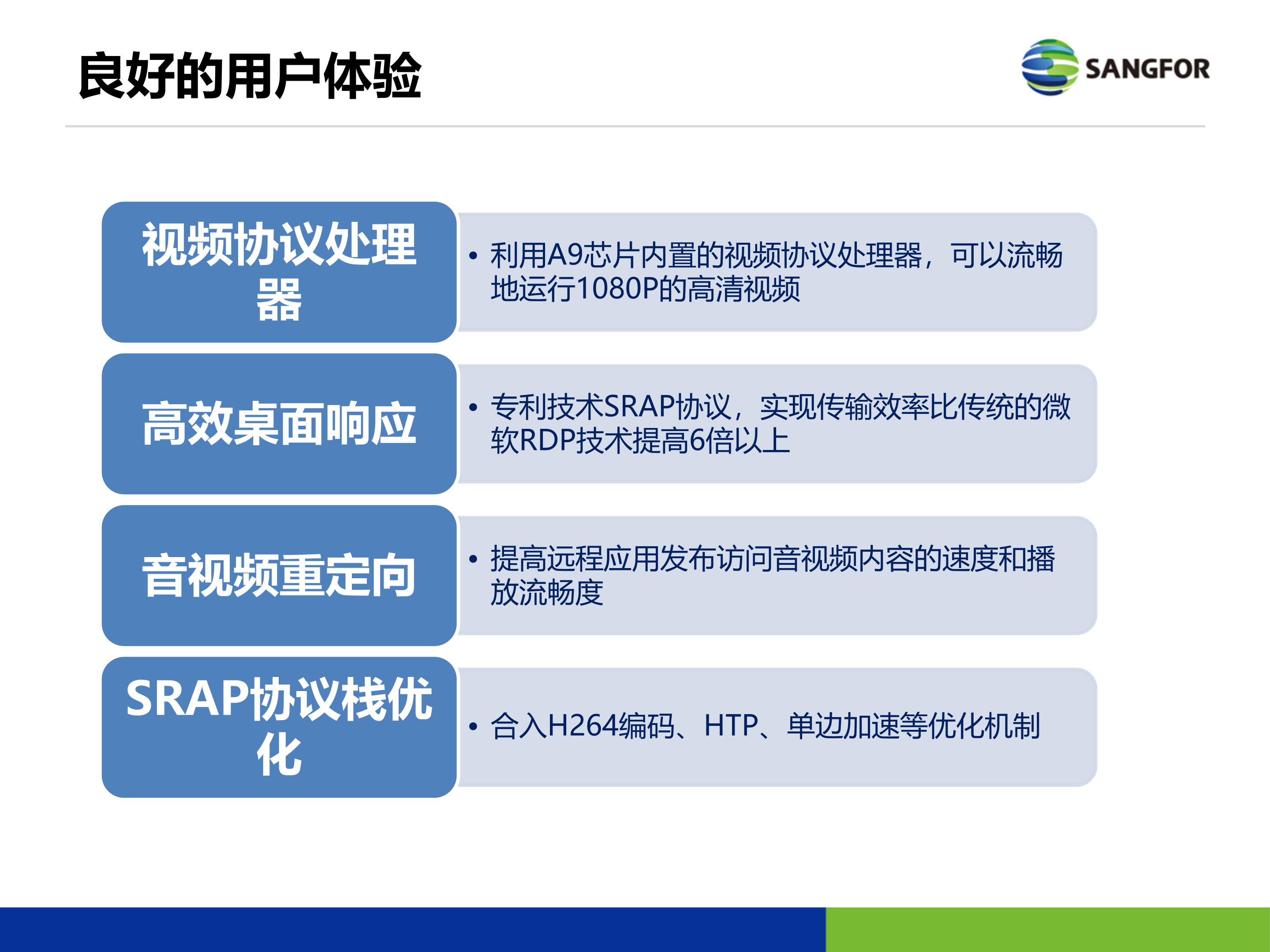 良好的用户体验

SANGFOR

视频协议处理器

• 利用A9芯片内置的视频协议处理器，可以流畅地运行1080P的高清视频

高效桌面响应

• 专利技术SRAP协议，实现传输效率比传统的微软RDP技术提高6倍以上

音视频重定向

• 提高远程应用发布访问音视频内容的速度和播放流畅度

SRAP协议栈优化

• 合入H264编码、HTP、单边加速等优化机制